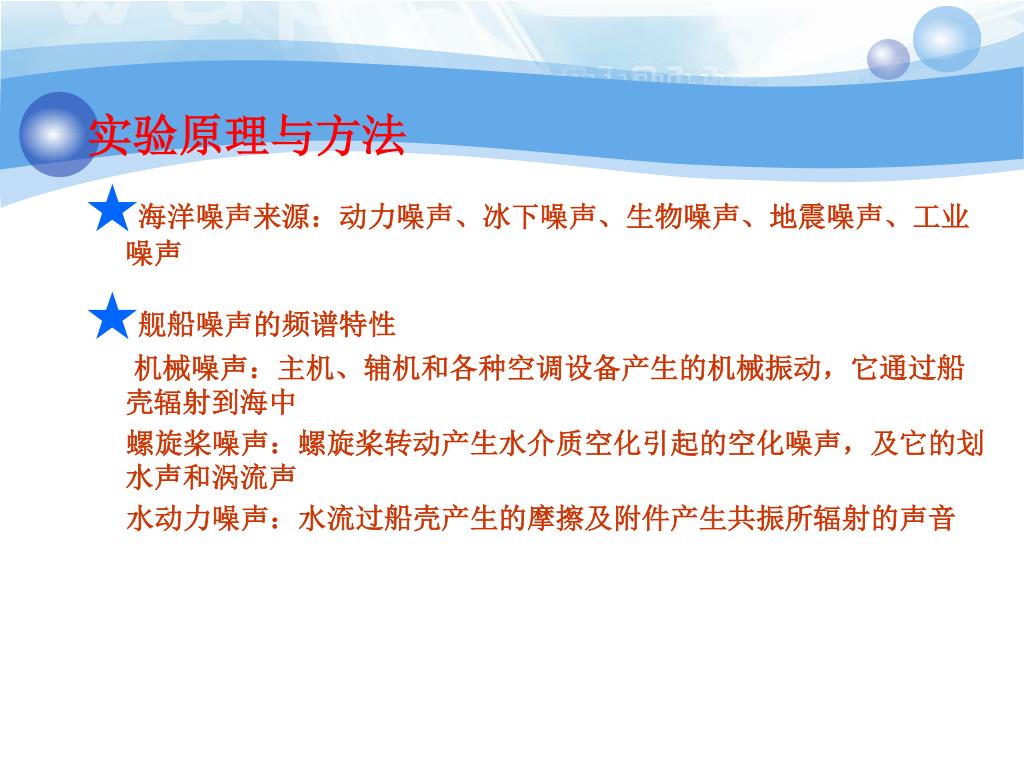 实验原理与方法

★海洋噪声来源：动力噪声、冰下噪声、生物噪声、地震噪声、工业噪声

★舰船噪声的频谱特性

机械噪声：主机、辅机和各种空调设备产生的机械振动，它通过船壳辐射到海中

螺旋桨噪声：螺旋桨转动产生水介质空化引起的空化噪声，及它的划水声和涡流声

水动力噪声：水流过船壳产生的摩擦及附件产生共振所辐射的声音